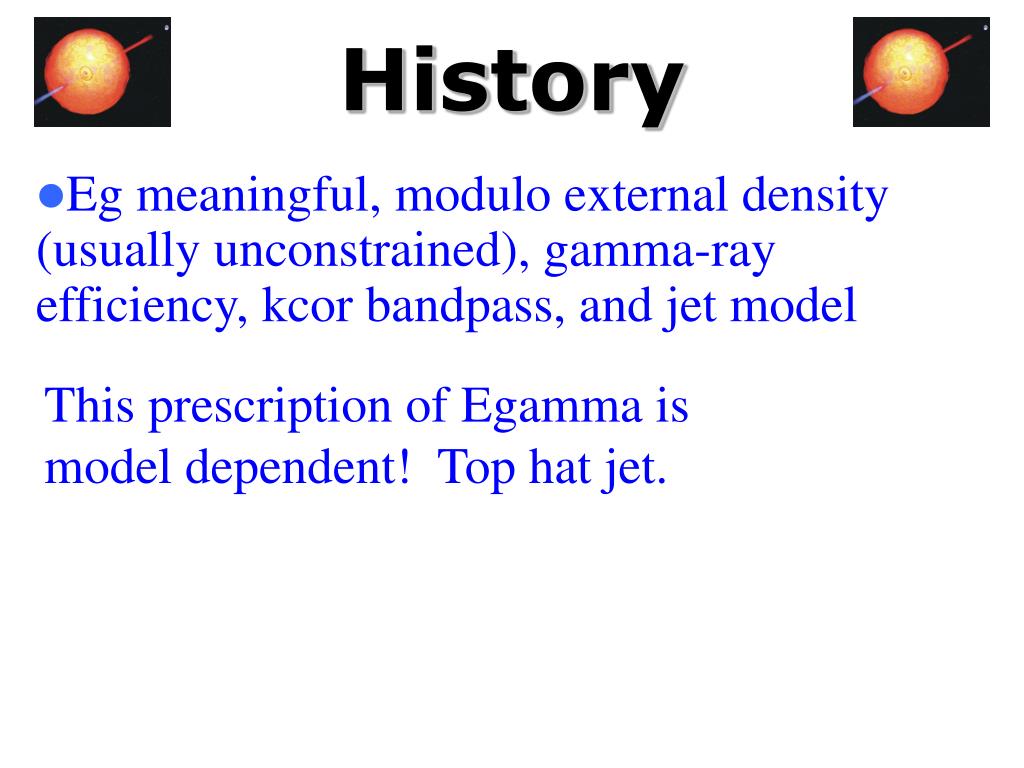 History

●Eg meaningful, modulo external density (usually unconstrained), gamma-ray efficiency, kcor bandpass, and jet model

This prescription of Egamma is model dependent! Top hat jet.